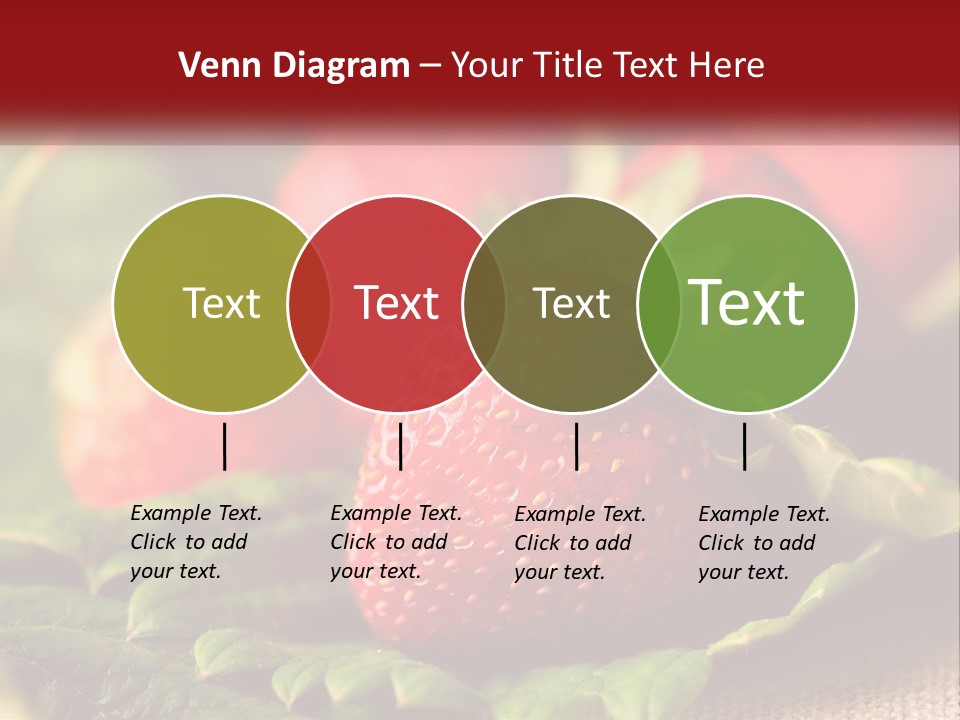 Venn Diagram – Your Title Text Here

Text

Text

Text

Text

Example Text. Click to add your text.

Example Text. Click to add your text.

Example Text. Click to add your text.

Example Text. Click to add your text.